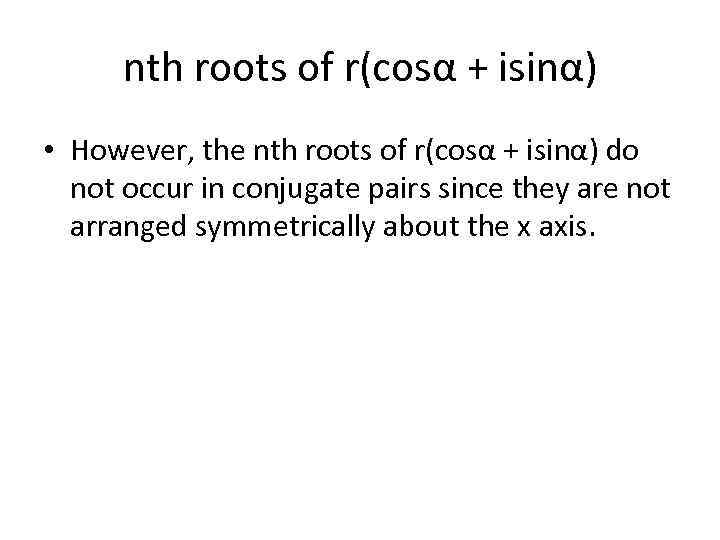 nth roots of r(cosα + isinα)

• However, the nth roots of r(cosα + isinα) do not occur in conjugate pairs since they are not arranged symmetrically about the x axis.